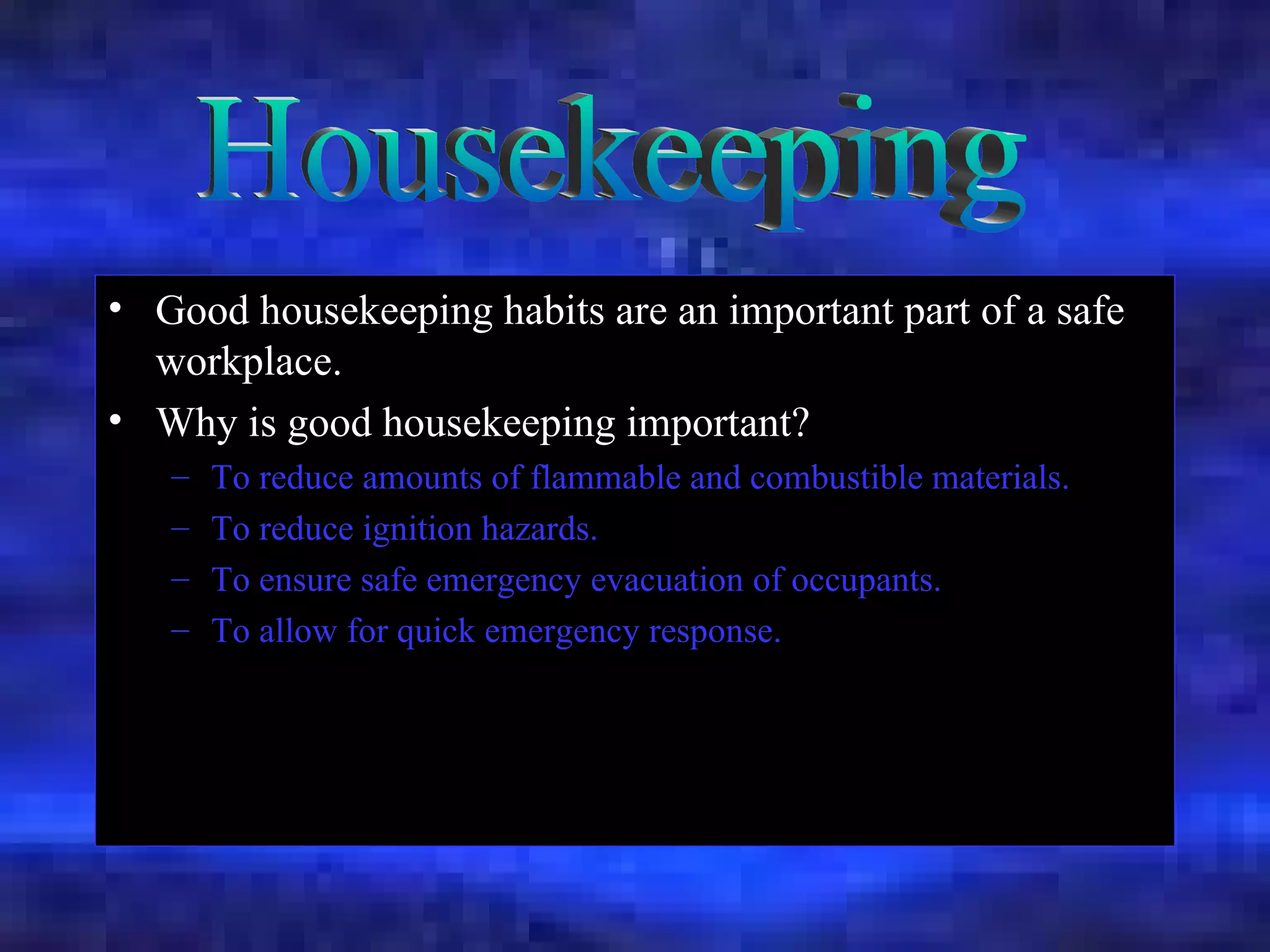 Housekeeping

• Good housekeeping habits are an important part of a safe workplace.

• Why is good housekeeping important?

– To reduce amounts of flammable and combustible materials.

– To reduce ignition hazards.

– To ensure safe emergency evacuation of occupants.

– To allow for quick emergency response.